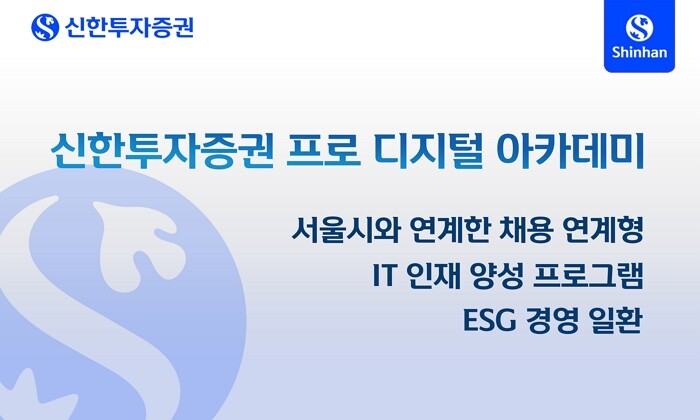 신한투자증권

Shinhan

신한투자증권 프로 디지털 아카데미

서울시와 연계한 채용 연계형
IT 인재 양성 프로그램
ESG 경영 일환